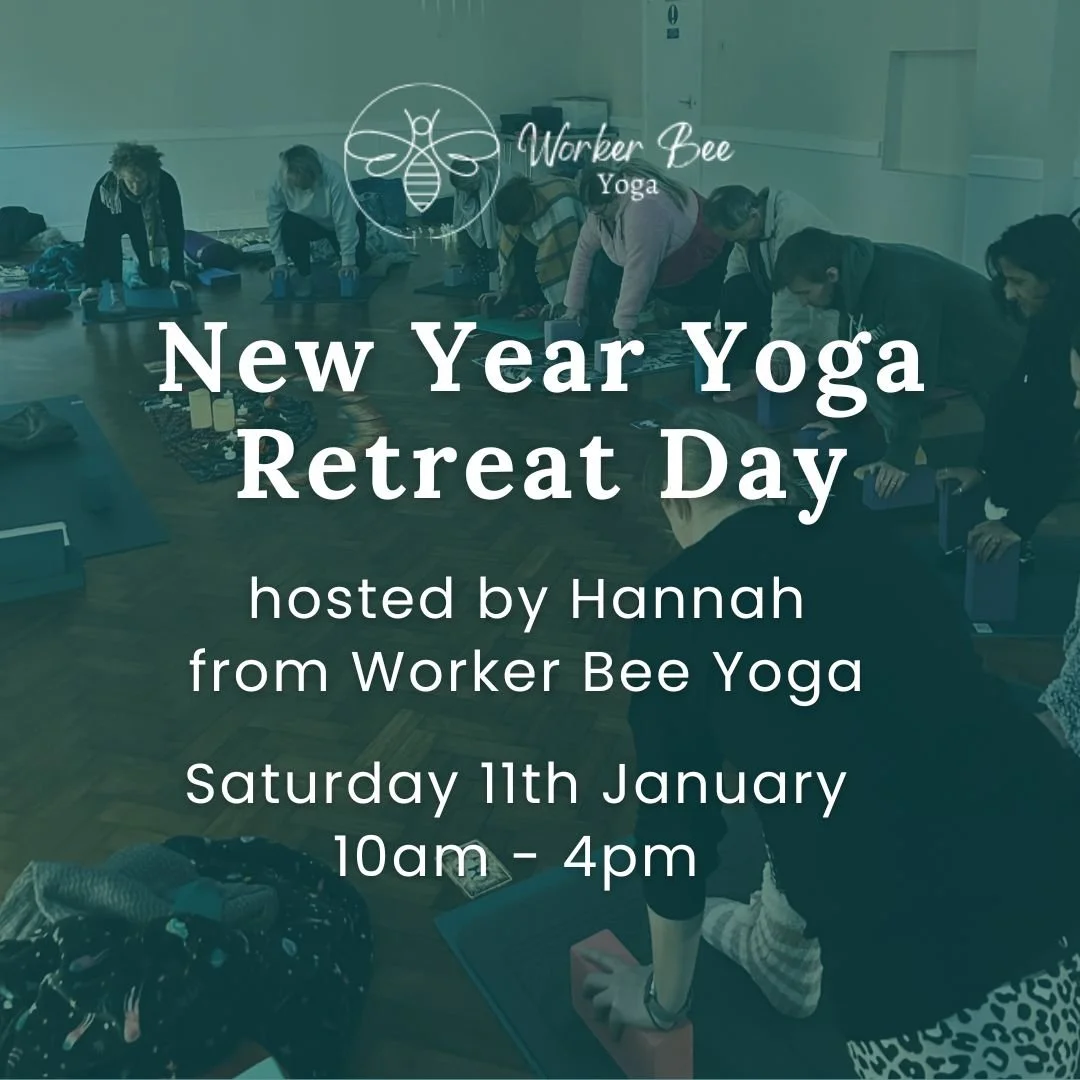 Worker Bee
Yoga

New Year Yoga
Retreat Day

hosted by Hannah
from Worker Bee Yoga

Saturday 11th January
10am - 4pm